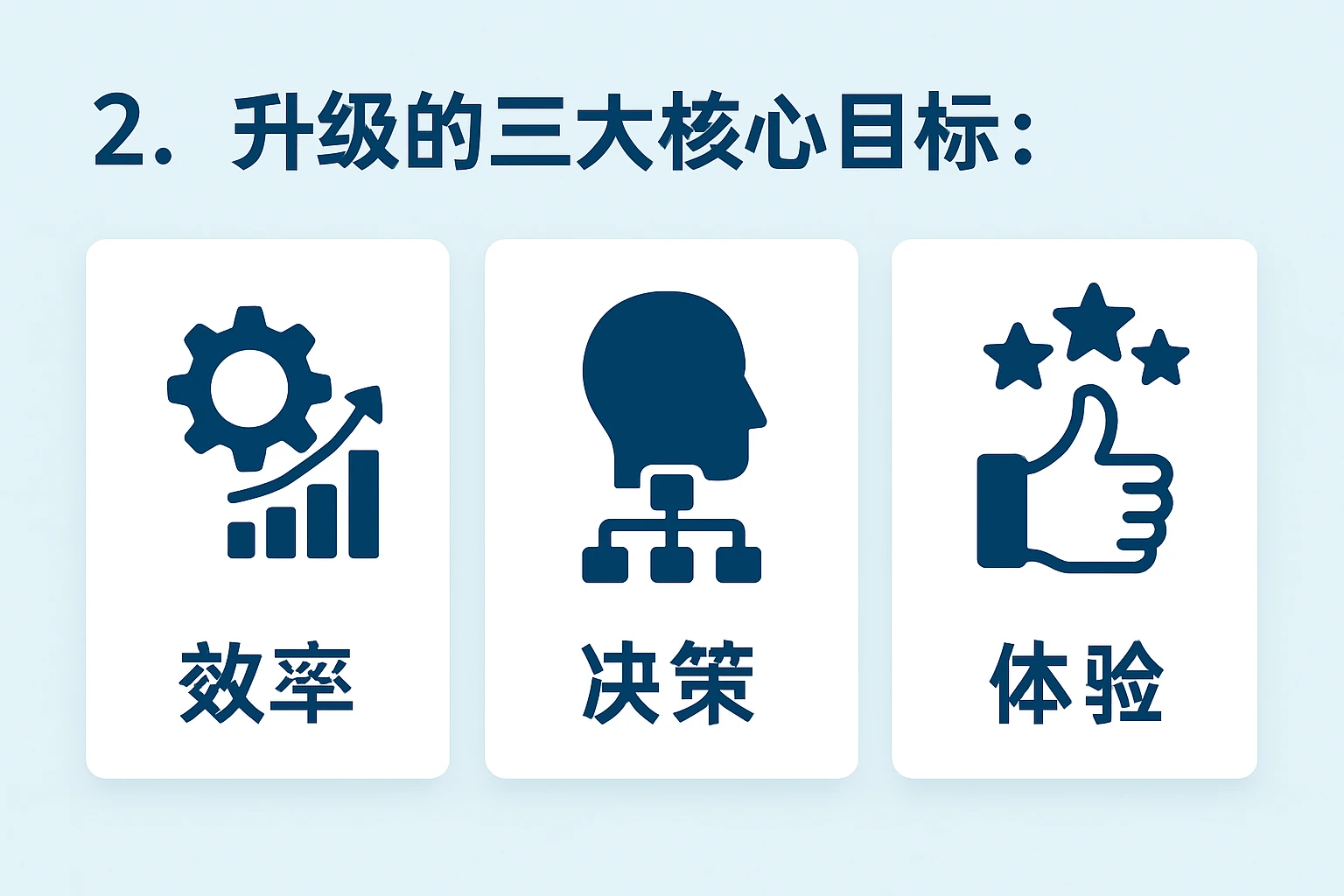 2. 升级的三大核心目标：

效率

决策

体验